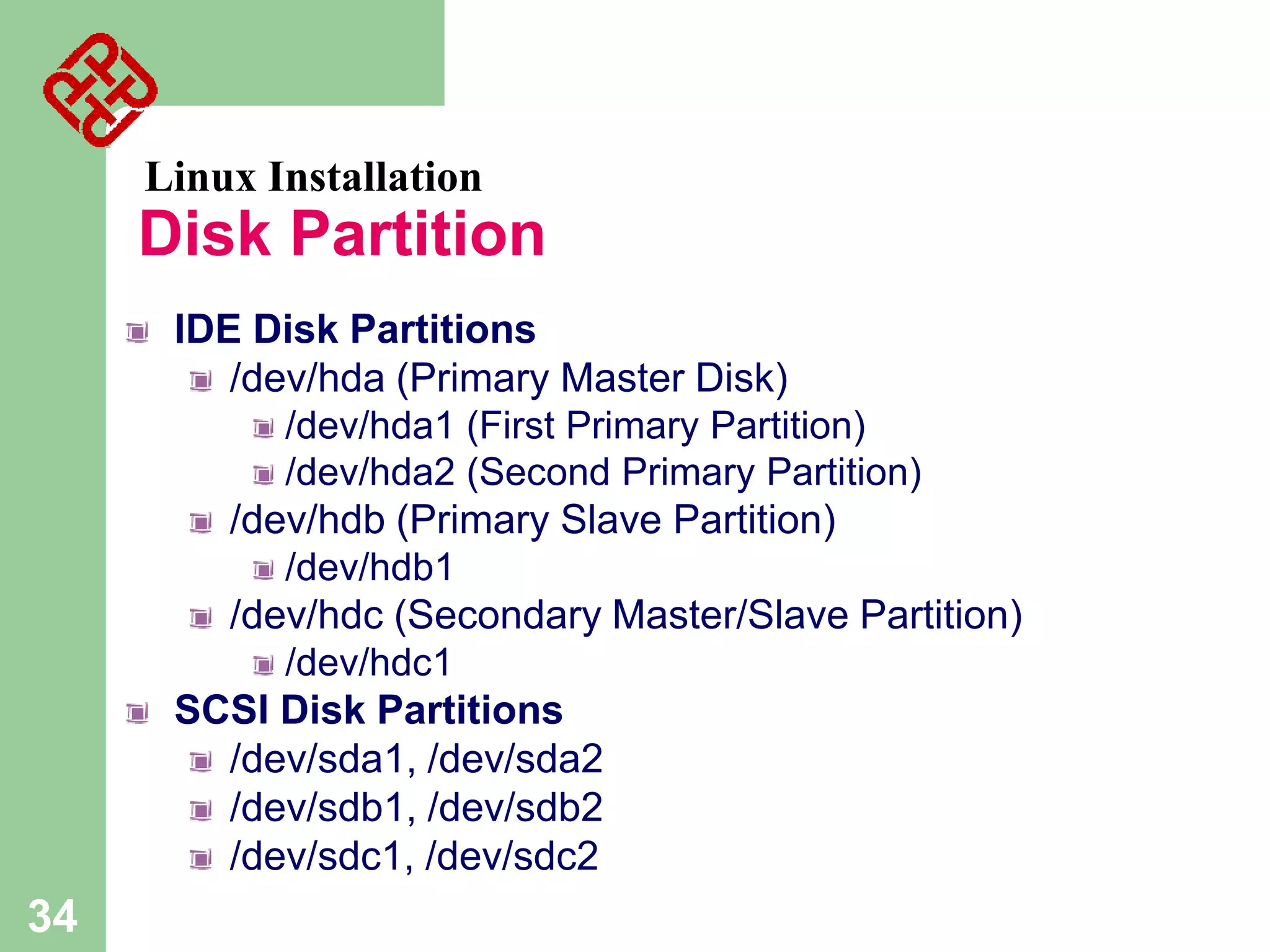 Linux Installation
Disk Partition

IDE Disk Partitions
/dev/hda (Primary Master Disk)
/dev/hda1 (First Primary Partition)
/dev/hda2 (Second Primary Partition)
/dev/hdb (Primary Slave Partition)
/dev/hdb1
/dev/hdc (Secondary Master/Slave Partition)
/dev/hdc1
SCSI Disk Partitions
/dev/sda1, /dev/sda2
/dev/sdb1, /dev/sdb2
/dev/sdc1, /dev/sdc2

34